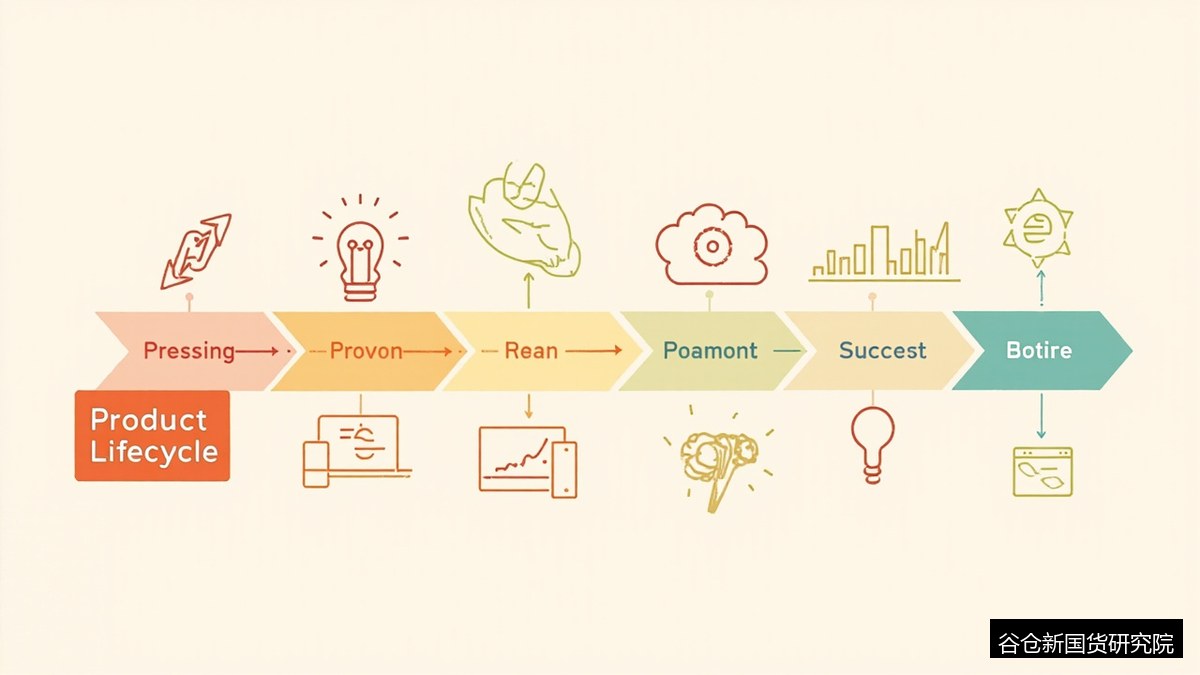 Pressing
Provon
Rean
Poamont
Succest
Botire

Product Lifecycle

谷仓新国货研究院